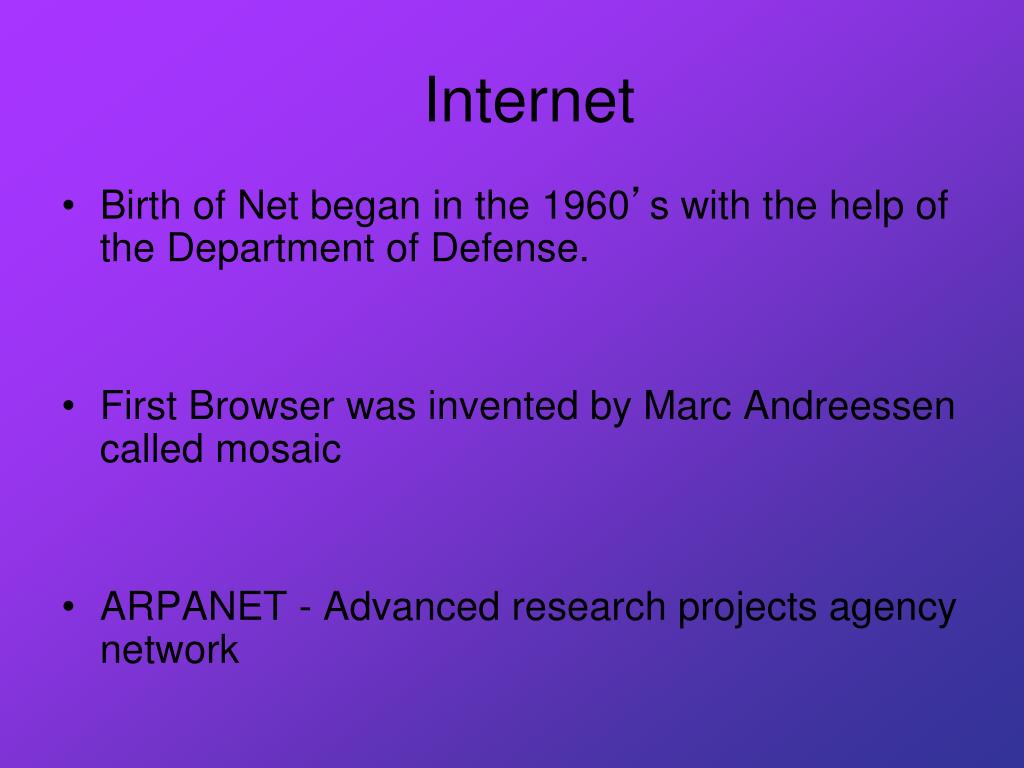 Internet

• Birth of Net began in the 1960’s with the help of the Department of Defense.

• First Browser was invented by Marc Andreessen called mosaic

• ARPANET - Advanced research projects agency network